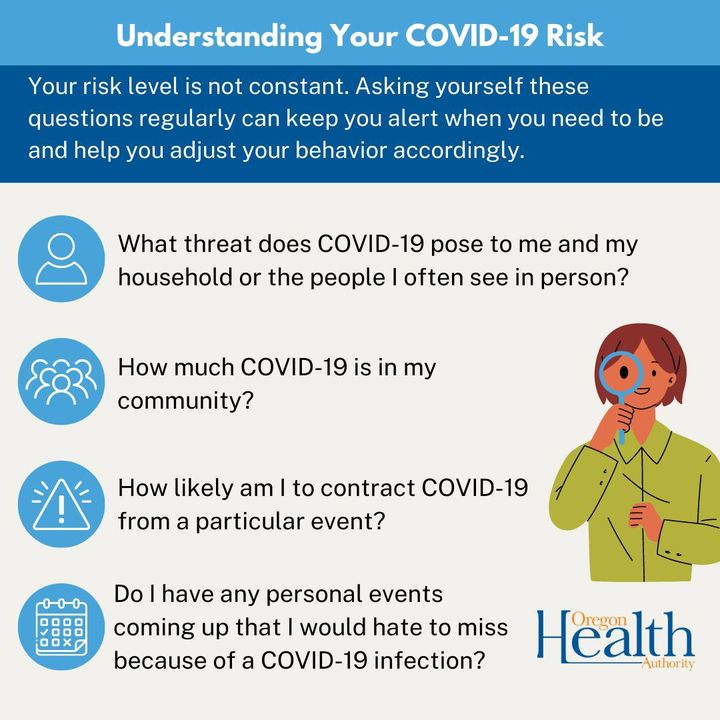 Understanding Your COVID-19 Risk

Your risk level is not constant. Asking yourself these questions regularly can keep you alert when you need to be and help you adjust your behavior accordingly.

What threat does COVID-19 pose to me and my household or the people I often see in person?

How much COVID-19 is in my community?

How likely am I to contract COVID-19 from a particular event?

Do I have any personal events coming up that I would hate to miss because of a COVID-19 infection?

Oregon Health Authority